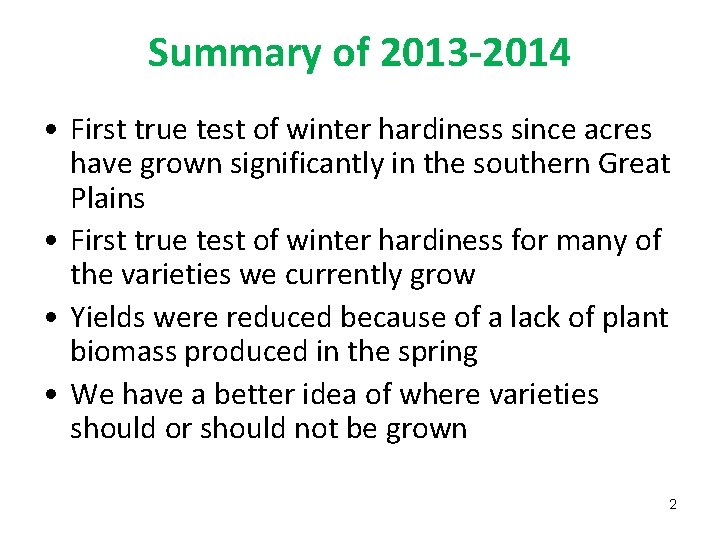 Summary of 2013-2014

• First true test of winter hardiness since acres have grown significantly in the southern Great Plains
• First true test of winter hardiness for many of the varieties we currently grow
• Yields were reduced because of a lack of plant biomass produced in the spring
• We have a better idea of where varieties should or should not be grown

2